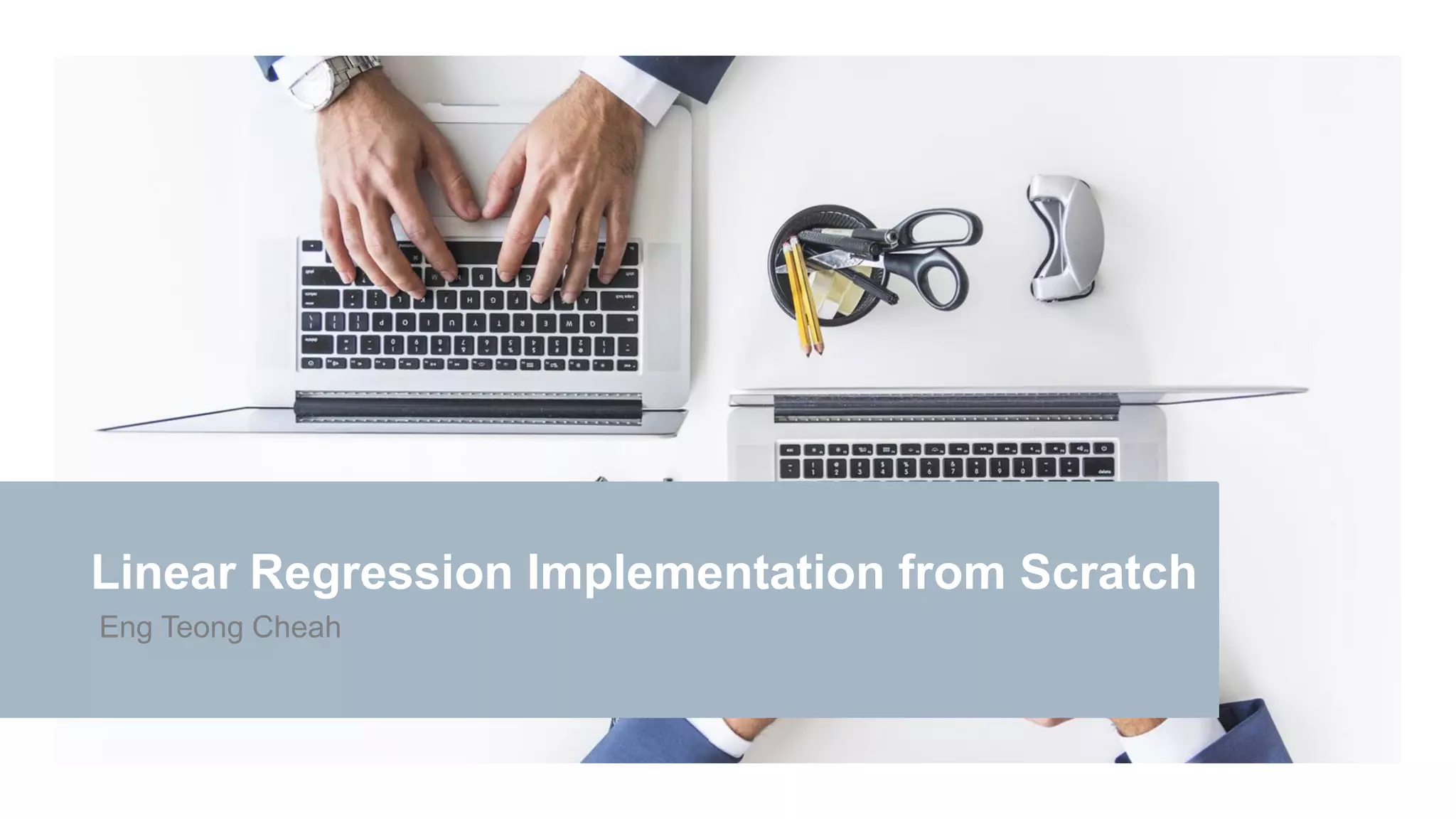 Linear Regression Implementation from Scratch
Eng Teong Cheah